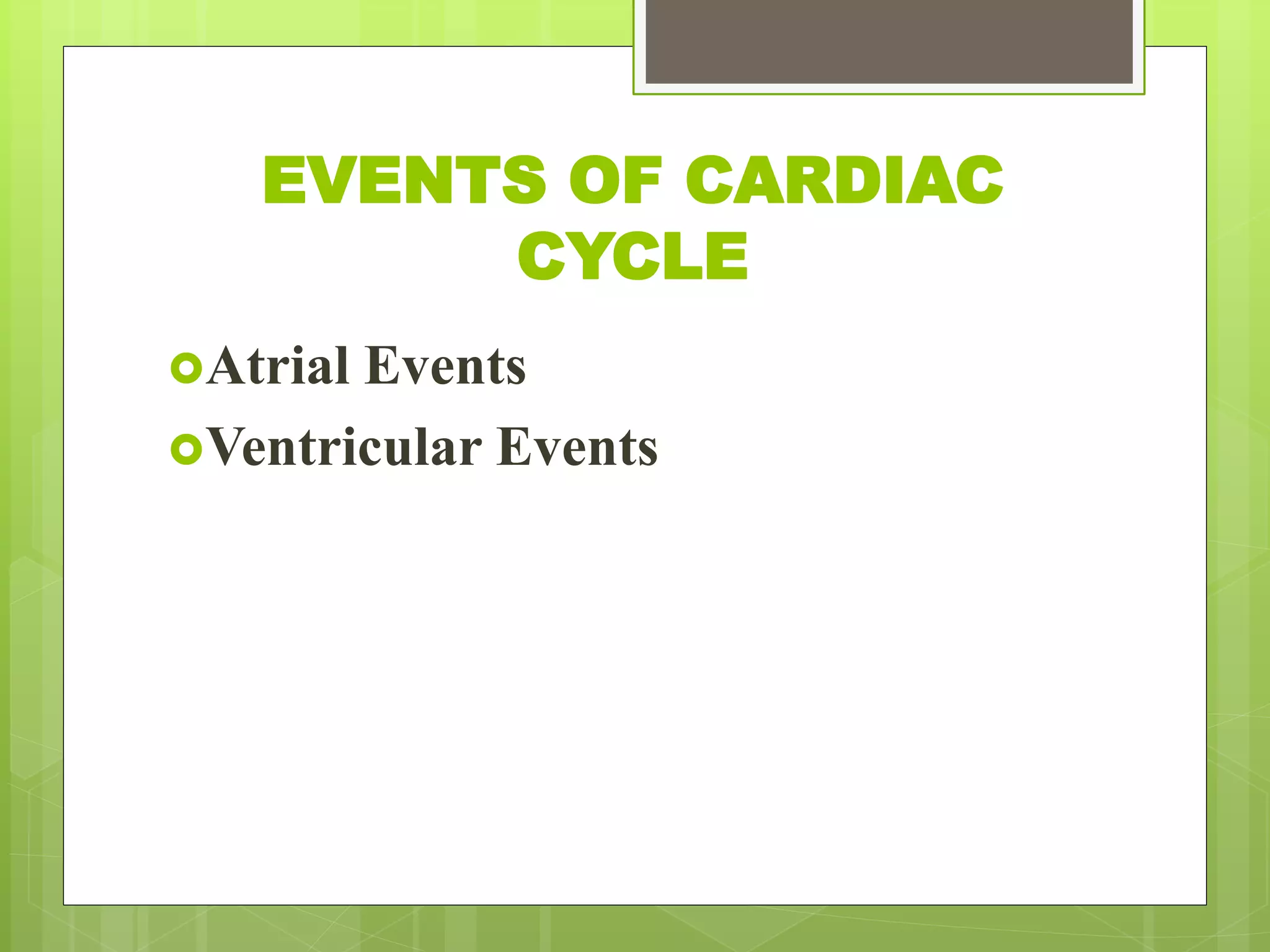 EVENTS OF CARDIAC CYCLE

Atrial Events

Ventricular Events